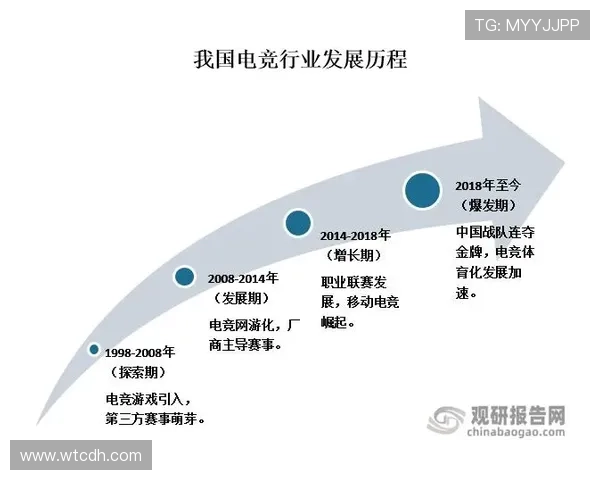 TG: MYYJJPP

我国电竞行业发展历程

1998-2008年
（探索期）
电竞游戏引入，第三方赛事萌芽。

2008-2014年
（发展期）
电竞网游化，厂商主导赛事。

2014-2018年
（增长期）
职业联赛发展，移动电竞崛起。

2018年至今
（爆发期）
中国战队连夺金牌，电竞体育化发展加速。

观研报告网
chinabaogao.com

www.wtcdh.com